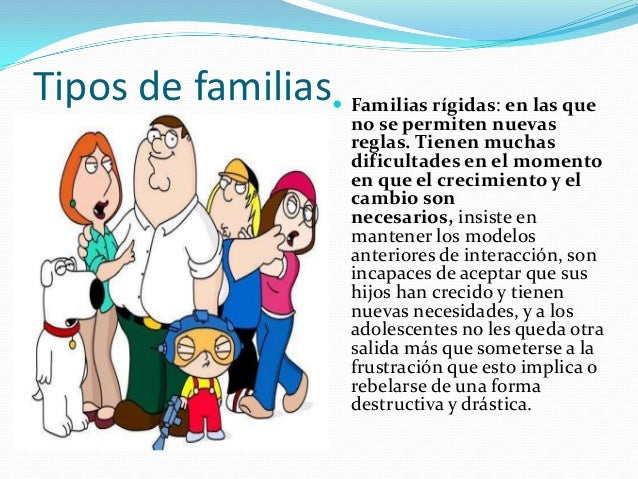 Tipos de familias

Familias rígidas: en las que no se permiten nuevas reglas. Tienen muchas dificultades en el momento en que el crecimiento y el cambio son necesarios, insiste en mantener los modelos anteriores de interacción, son incapaces de aceptar que sus hijos han crecido y tienen nuevas necesidades, y a los adolescentes no les queda otra salida más que someterse a la frustración que esto implica o rebelarse de una forma destructiva y drástica.